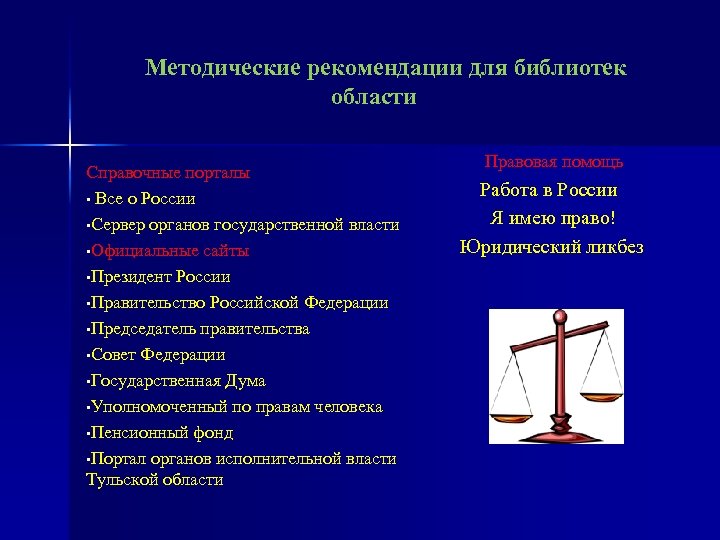 Методические рекомендации для библиотек области

Справочные порталы
▪ Все о России
▪Сервер органов государственной власти
▪Официальные сайты
▪Президент России
▪Правительство Российской Федерации
▪Председатель правительства
▪Совет Федерации
▪Государственная Дума
▪Уполномоченный по правам человека
▪Пенсионный фонд
▪Портал органов исполнительной власти Тульской области

Правовая помощь
Работа в России
Я имею право!
Юридический ликбез